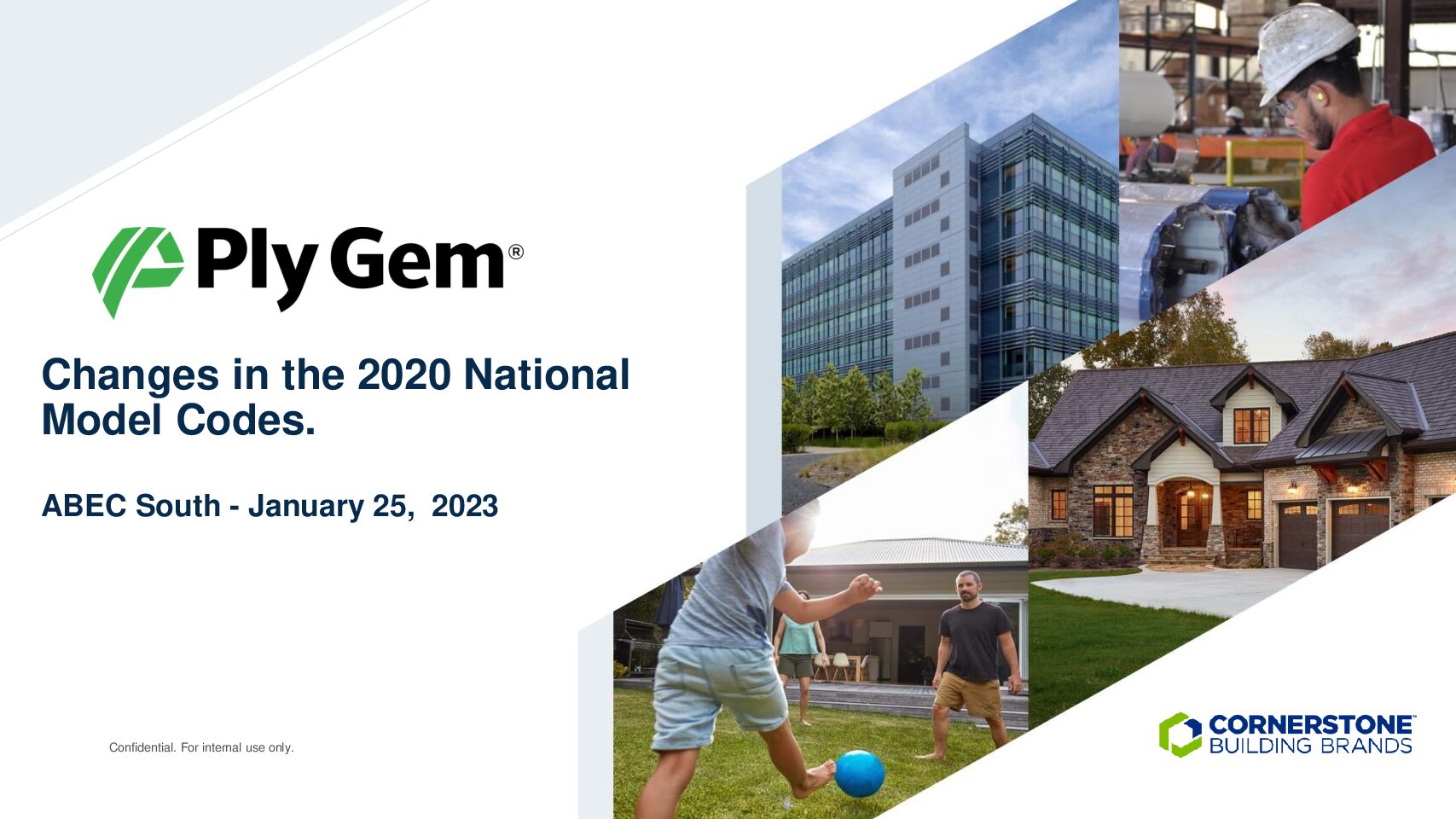 Ply Gem®

Changes in the 2020 National Model Codes.

ABEC South - January 25, 2023

Confidential. For internal use only.

CORNERSTONE™ BUILDING BRANDS